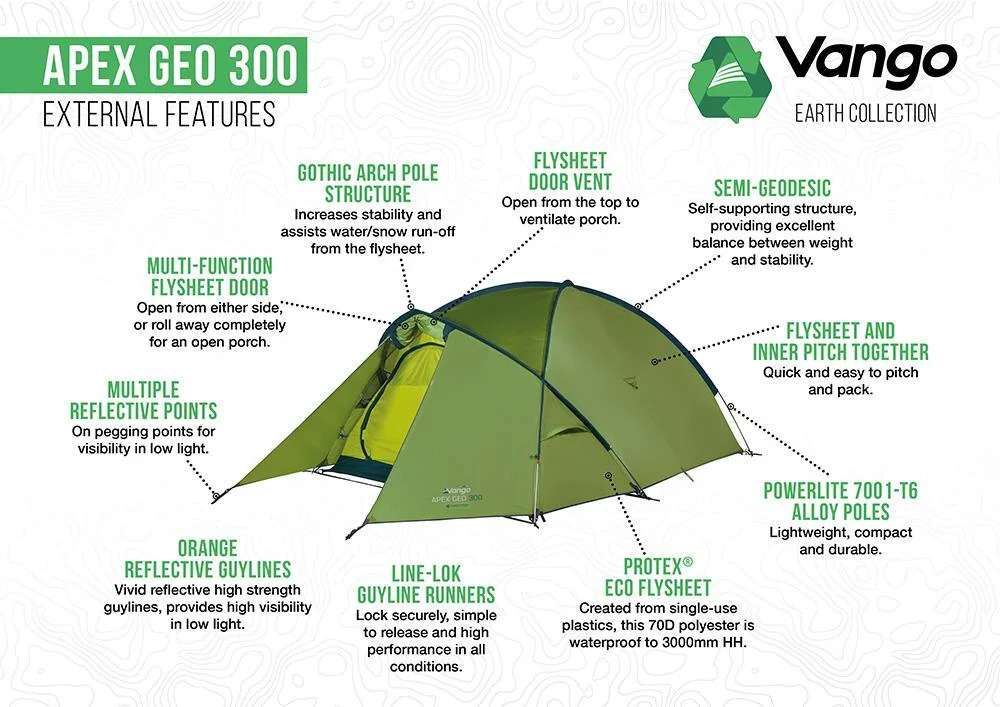 APEX GEO 300
EXTERNAL FEATURES

Vango
EARTH COLLECTION

GOTHIC ARCH POLE STRUCTURE
Increases stability and assists water/snow run-off from the flysheet.

FLYSHEET DOOR VENT
Open from the top to ventilate porch.

SEMI-GEODESIC
Self-supporting structure, providing excellent balance between weight and stability.

MULTI-FUNCTION FLYSHEET DOOR
Open from either side, or roll away completely for an open porch.

FLYSHEET AND INNER PITCH TOGETHER
Quick and easy to pitch and pack.

MULTIPLE REFLECTIVE POINTS
On pegging points for visibility in low light.

Vango
APEX GEO 300

POWERLITE 7001-T6 ALLOY POLES
Lightweight, compact and durable.

ORANGE REFLECTIVE GUYLINES
Vivid reflective high strength guylines, provides high visibility in low light.

LINE-LOK GUYLINE RUNNERS
Lock securely, simple to release and high performance in all conditions.

PROTEX® ECO FLYSHEET
Created from single-use plastics, this 70D polyester is waterproof to 3000mm HH.